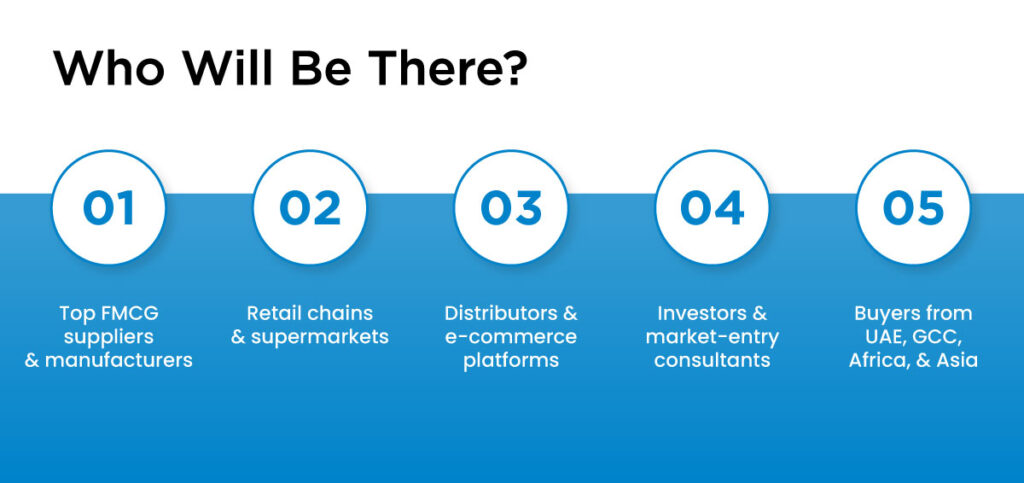 Who Will Be There?

01

Top FMCG suppliers & manufacturers

02

Retail chains & supermarkets

03

Distributors & e-commerce platforms

04

Investors & market-entry consultants

05

Buyers from UAE, GCC, Africa, & Asia